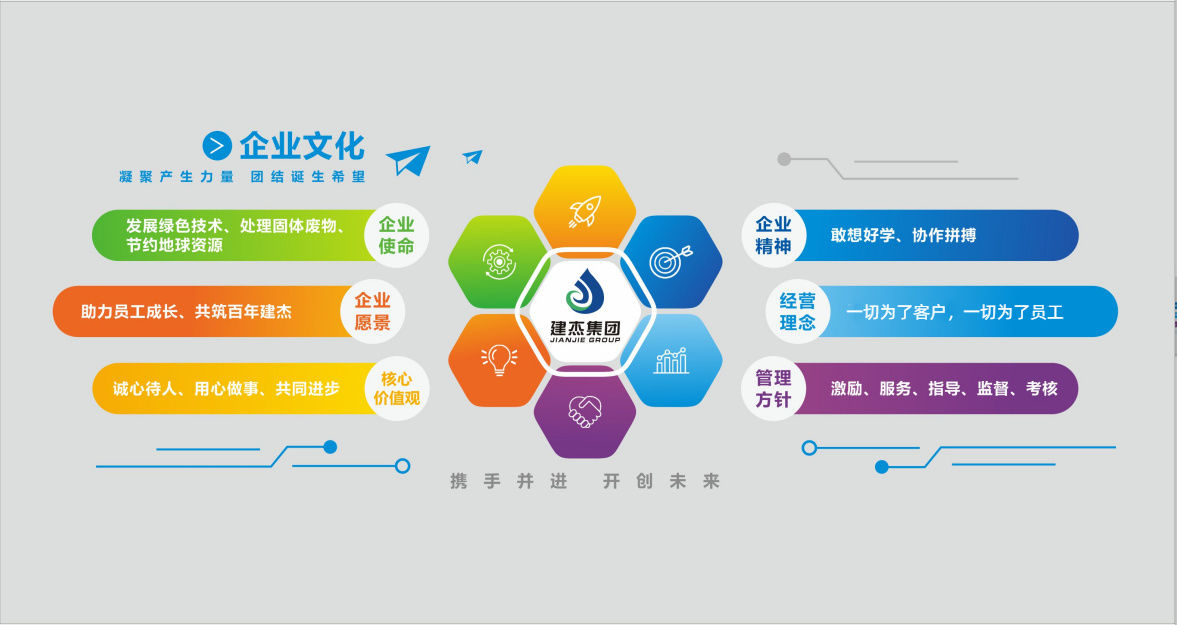 企业文化
凝聚产生力量 团结诞生希望

发展绿色技术、处理固体废物、节约地球资源 企业使命

助力员工成长、共筑百年建杰 企业愿景

诚心待人、用心做事、共同进步 核心价值观

建杰集团
JIANJIE GROUP

企业精神 敢想好学、协作拼搏

经营理念 一切为了客户，一切为了员工

管理方针 激励、服务、指导、监督、考核

携手并进 开创未来